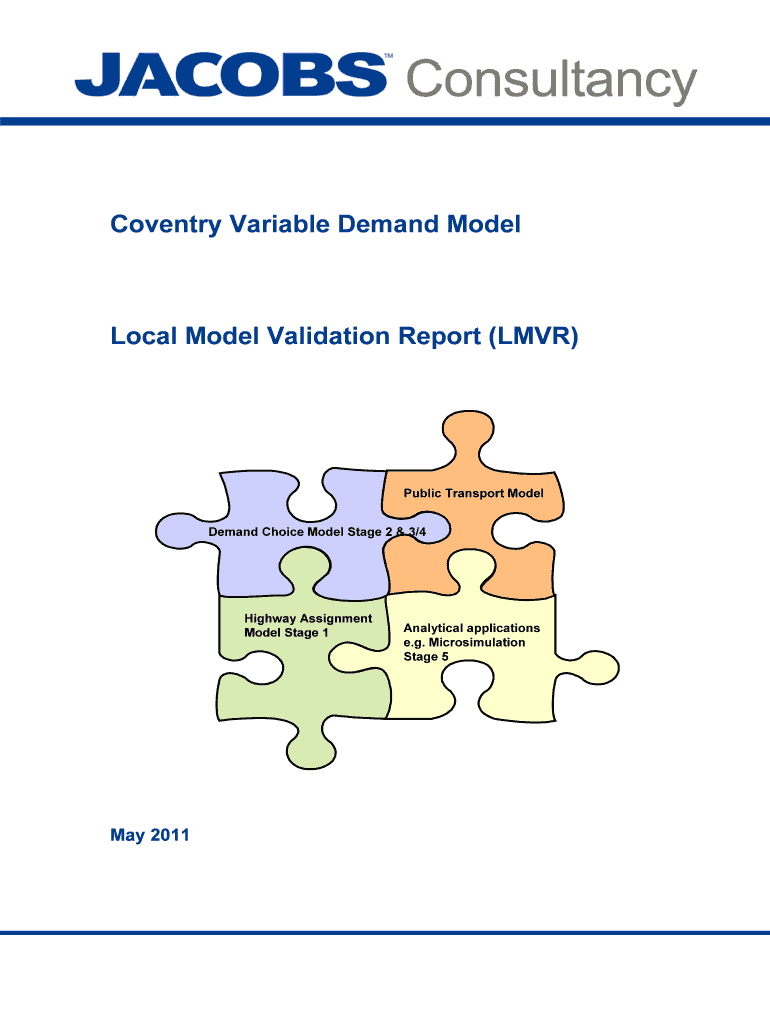 JACOBS™ Consultancy

Coventry Variable Demand Model

Local Model Validation Report (LMVR)

Public Transport Model

Demand Choice Model Stage 2 & 3/4

Highway Assignment Model Stage 1

Analytical applications e.g. Microsimulation Stage 5

May 2011